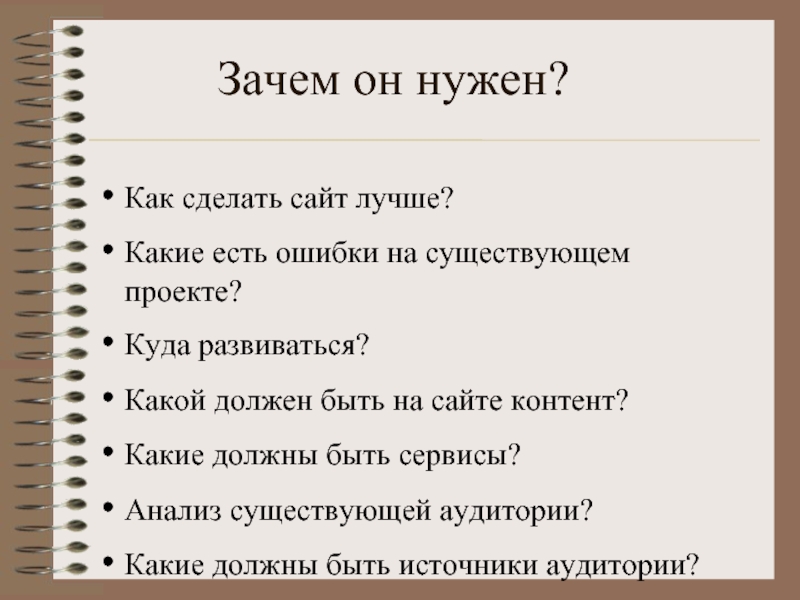 Зачем он нужен?

• Как сделать сайт лучше?
• Какие есть ошибки на существующем проекте?
• Куда развиваться?
• Какой должен быть на сайте контент?
• Какие должны быть сервисы?
• Анализ существующей аудитории?
• Какие должны быть источники аудитории?